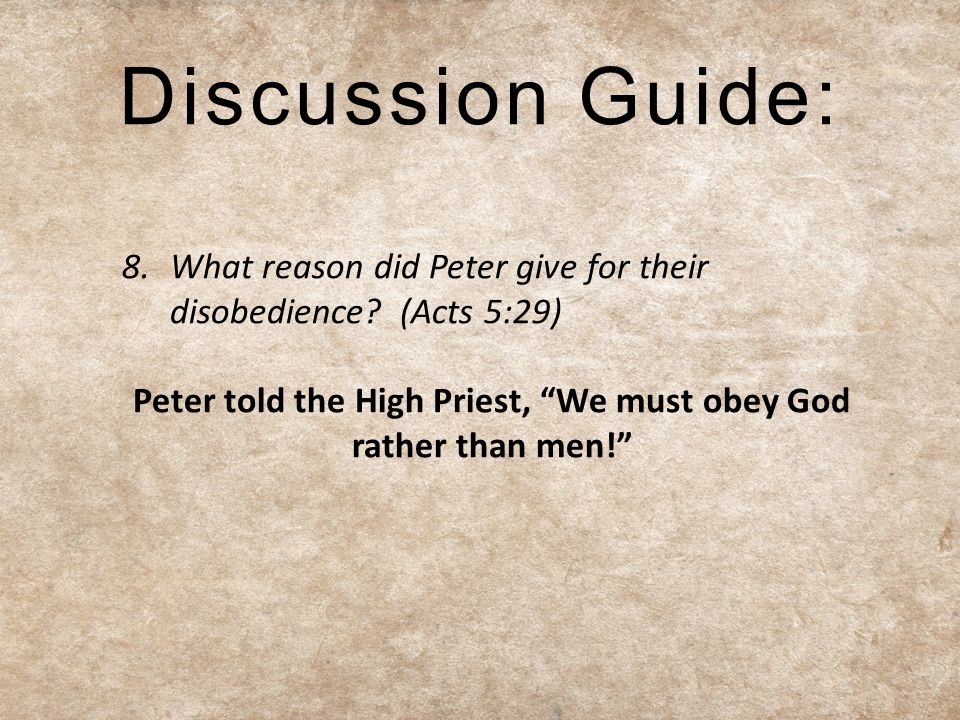 Discussion Guide:

8. What reason did Peter give for their disobedience? (Acts 5:29)

Peter told the High Priest, “We must obey God rather than men!”